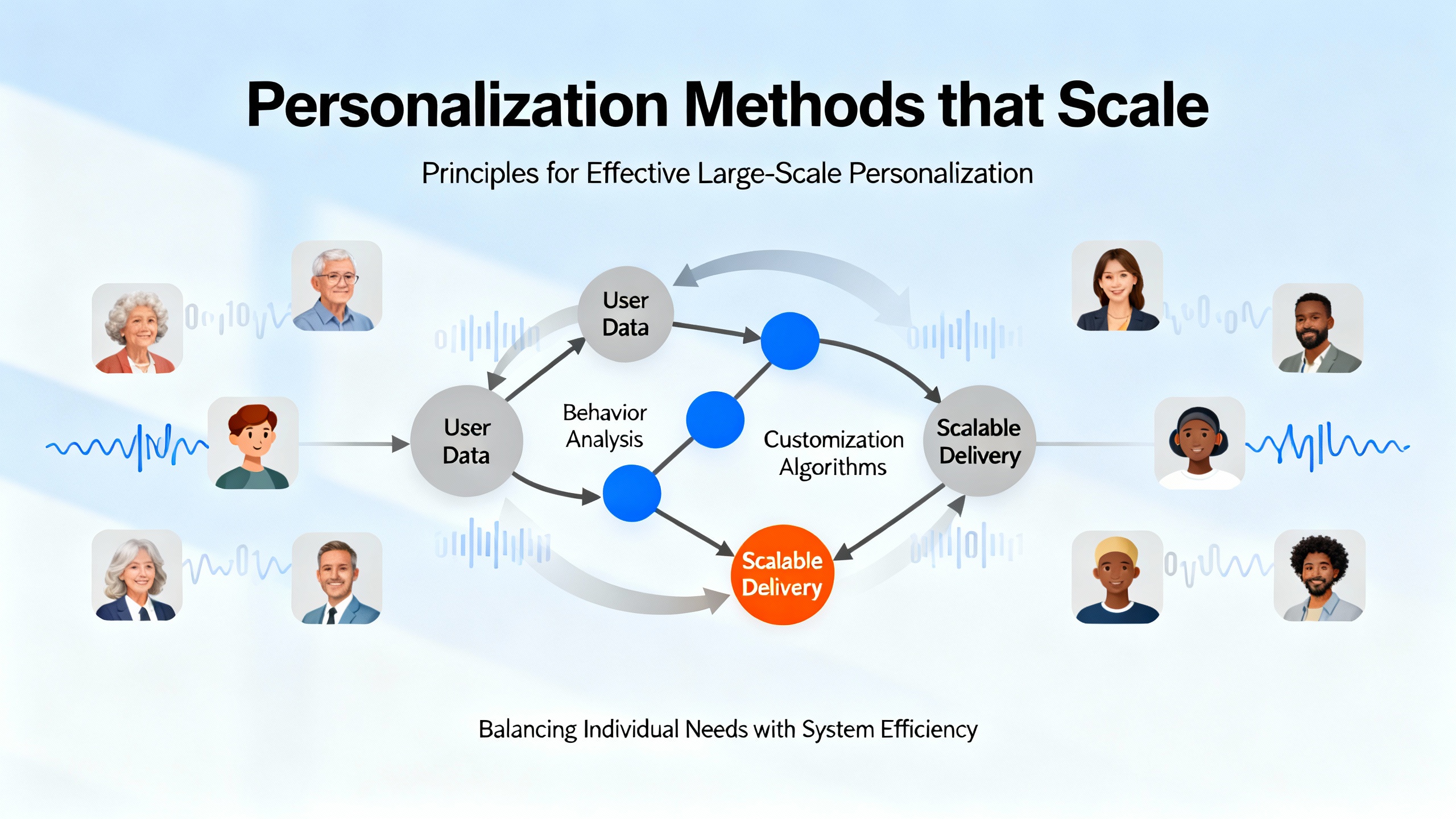 Personalization Methods that Scale

Principles for Effective Large-Scale Personalization

User Data

User Data

Behavior Analysis

Customization Algorithms

Scalable Delivery

Scalable Delivery

Balancing Individual Needs with System Efficiency